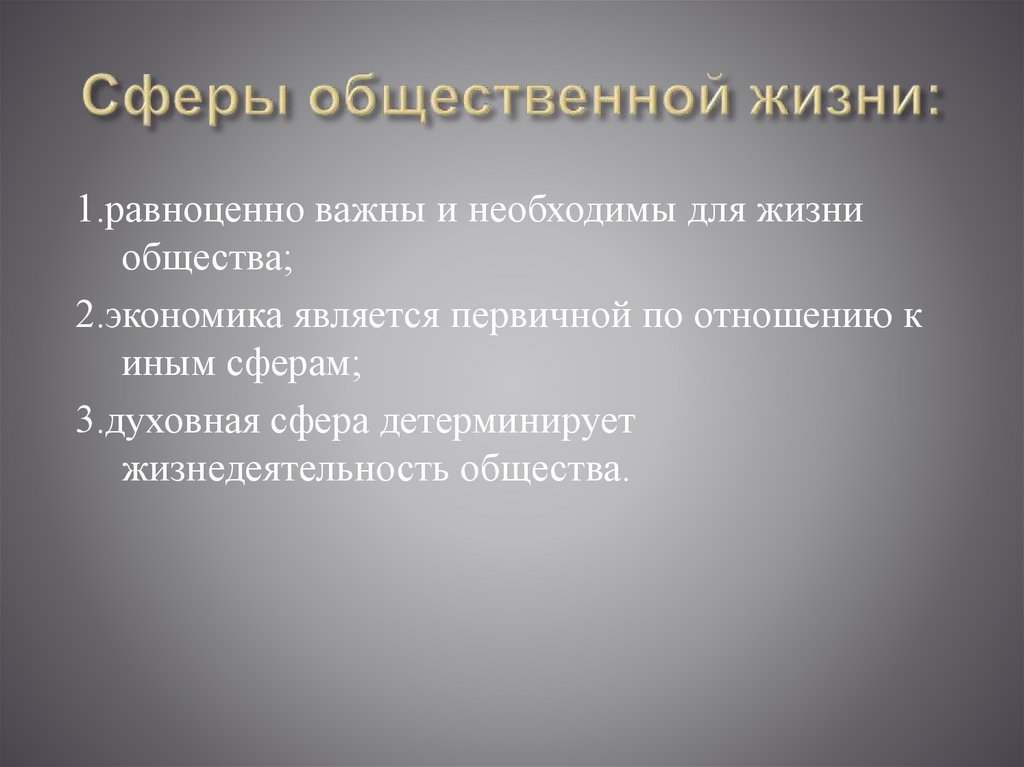 Сферы общественной жизни:

1.равноценно важны и необходимы для жизни общества;

2.экономика является первичной по отношению к иным сферам;

3.духовная сфера детерминирует жизнедеятельность общества.